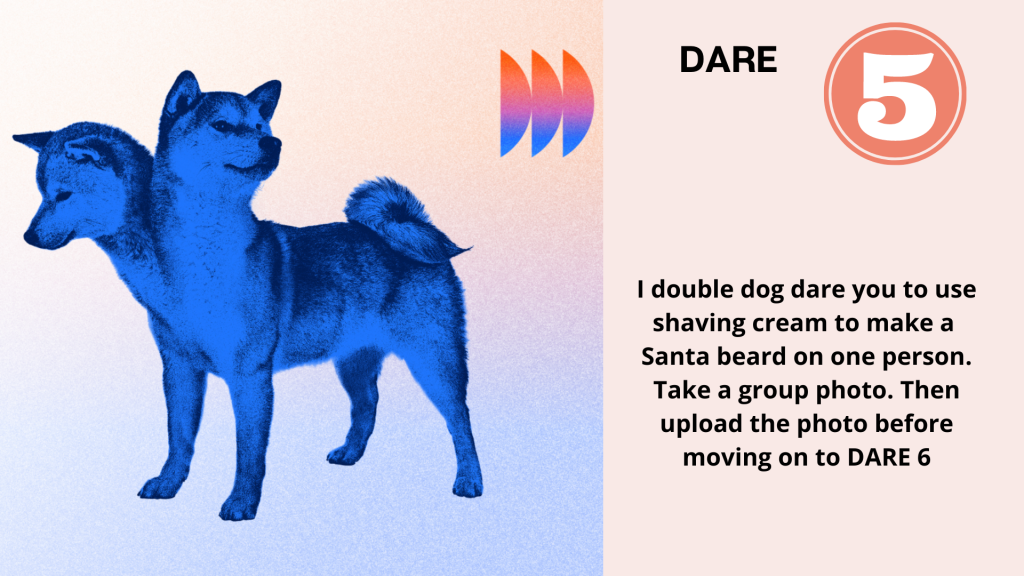 DARE

5

I double dog dare you to use shaving cream to make a Santa beard on one person. Take a group photo. Then upload the photo before moving on to DARE 6